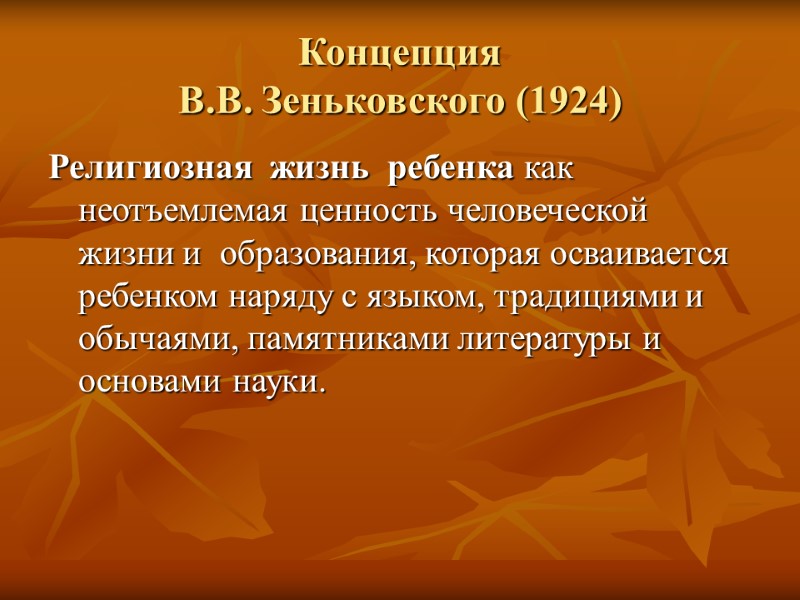 Концепция
В.В. Зеньковского (1924)

Религиозная жизнь ребенка как неотъемлемая ценность человеческой жизни и образования, которая осваивается ребенком наряду с языком, традициями и обычаями, памятниками литературы и основами науки.